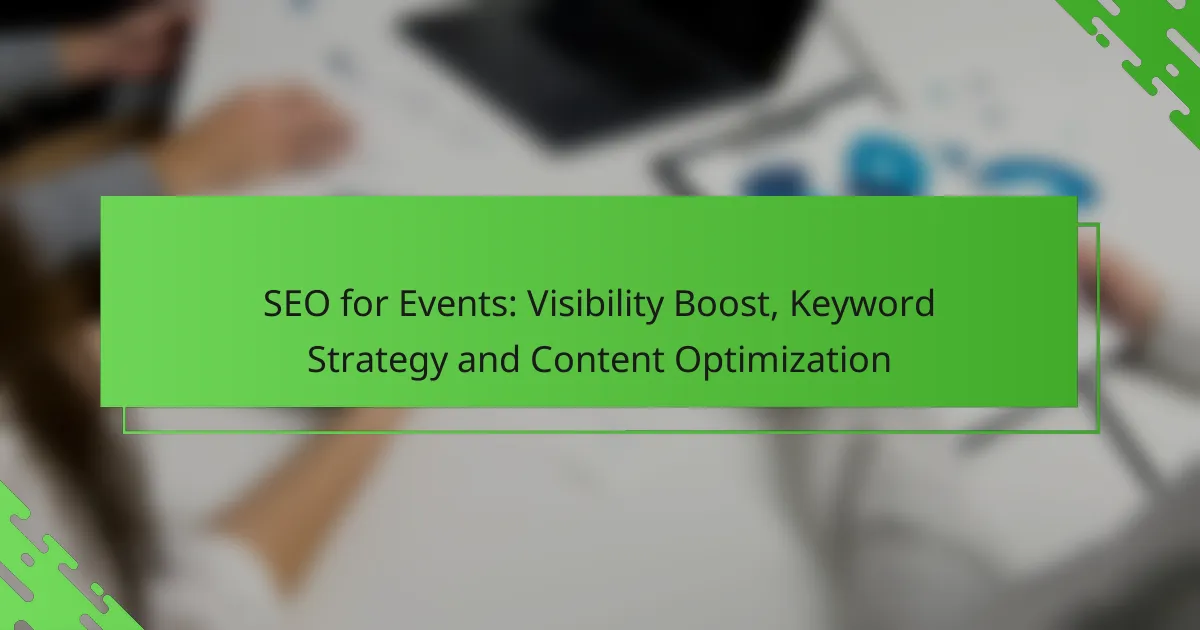 SEO for Events: Visibility Boost, Keyword Strategy and Content Optimization